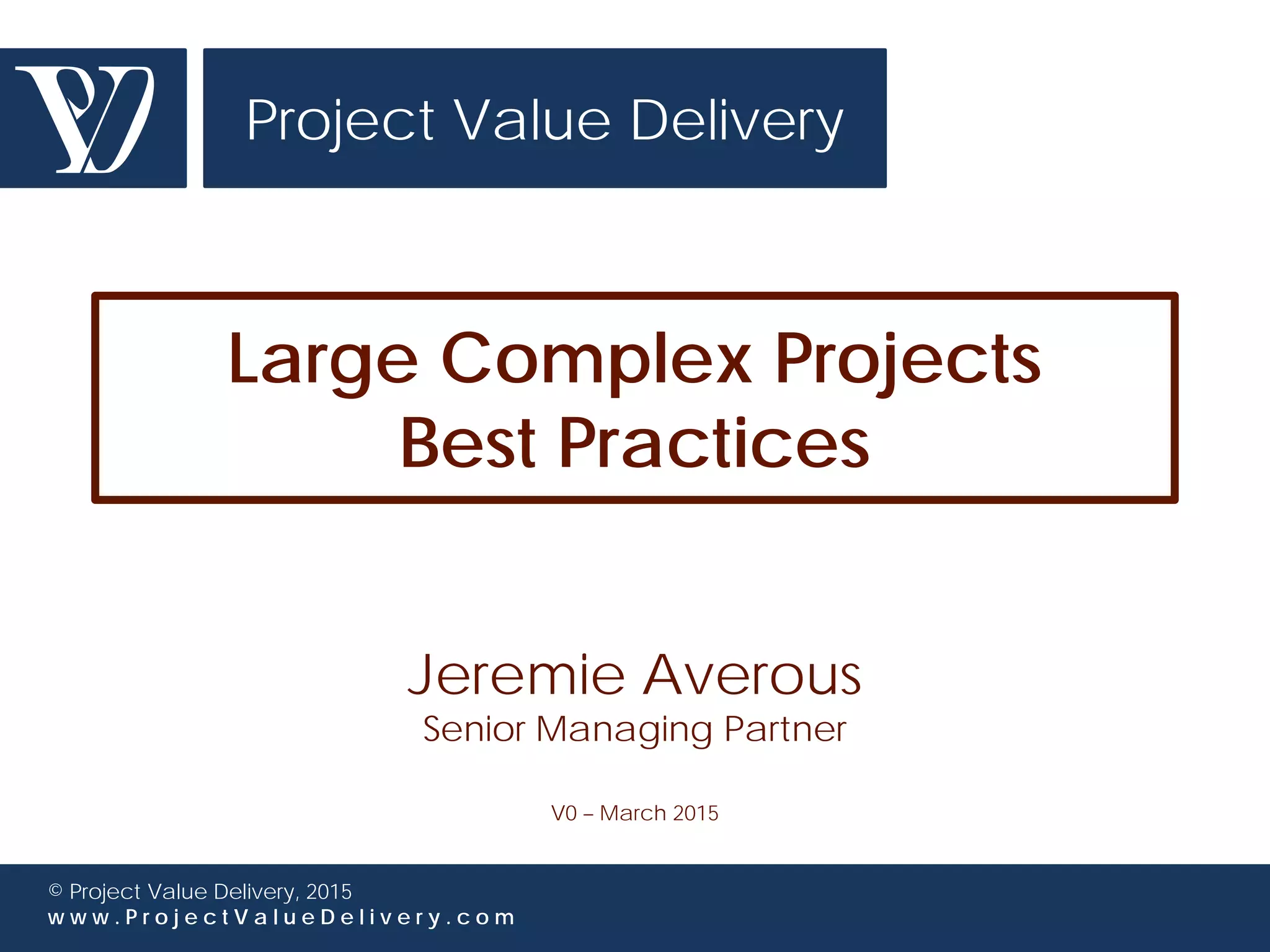 Project Value Delivery

Large Complex Projects
Best Practices

Jeremie Averous
Senior Managing Partner

V0 – March 2015

© Project Value Delivery, 2015
www.ProjectValueDelivery.com